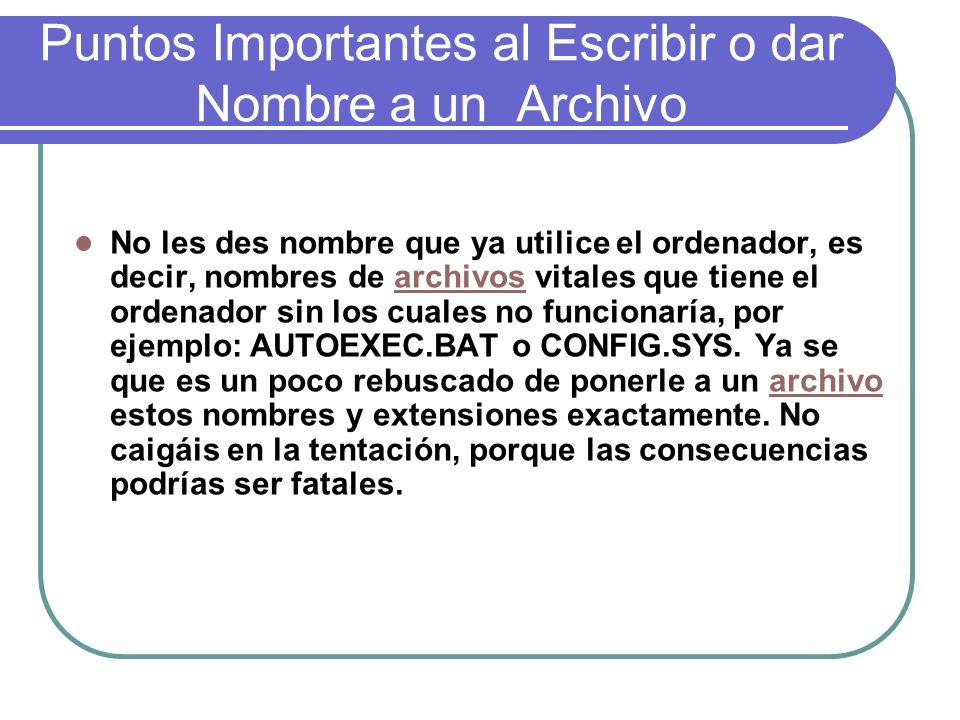 Puntos Importantes al Escribir o dar Nombre a un Archivo

No les des nombre que ya utilice el ordenador, es decir, nombres de archivos vitales que tiene el ordenador sin los cuales no funcionaría, por ejemplo: AUTOEXEC.BAT o CONFIG.SYS. Ya se que es un poco rebuscado de ponerle a un archivo estos nombres y extensiones exactamente. No caigáis en la tentación, porque las consecuencias podrías ser fatales.